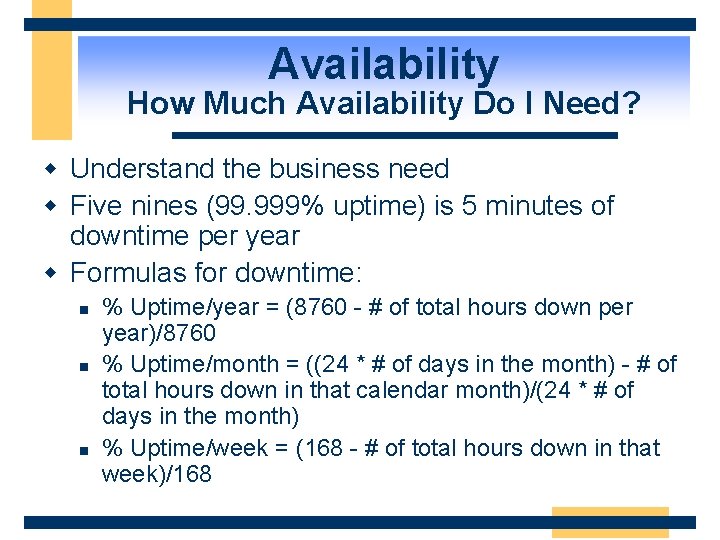 Availability
How Much Availability Do I Need?

- Understand the business need
- Five nines (99.999% uptime) is 5 minutes of downtime per year
- Formulas for downtime:
  - % Uptime/year = (8760 - # of total hours down per year)/8760
  - % Uptime/month = ((24 * # of days in the month) - # of total hours down in that calendar month)/(24 * # of days in the month)
  - % Uptime/week = (168 - # of total hours down in that week)/168